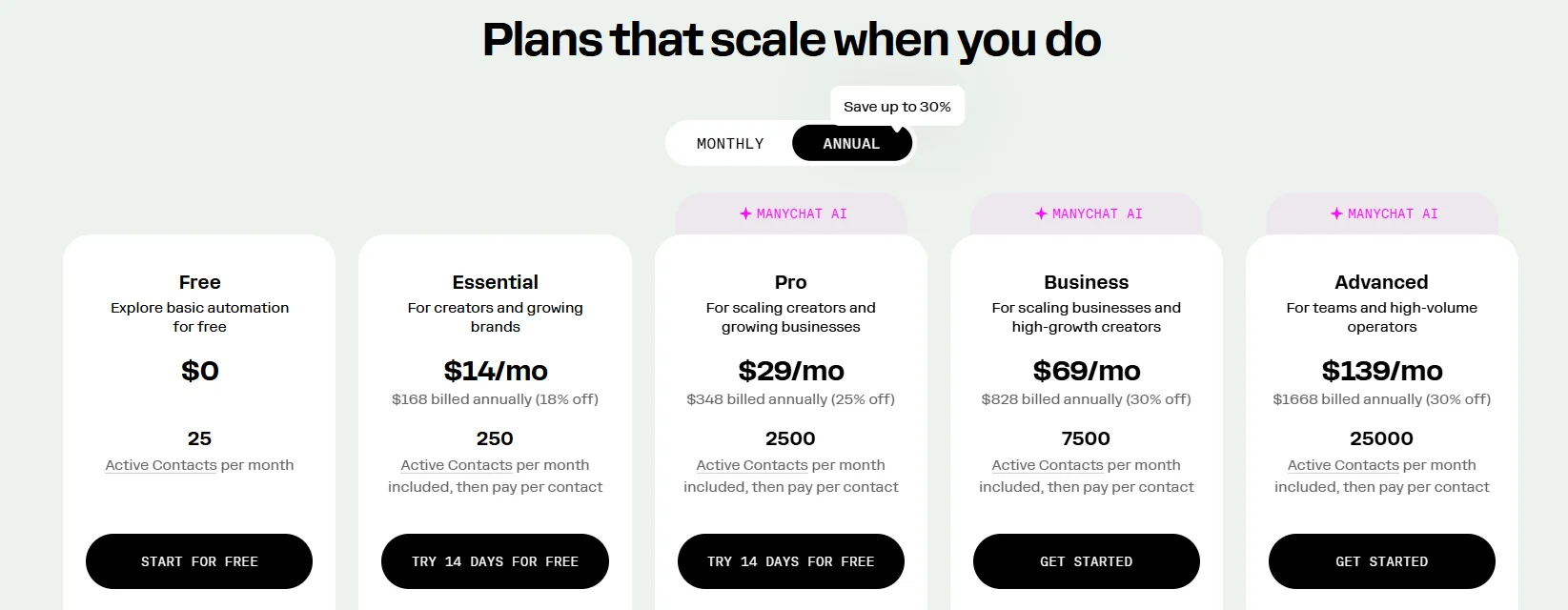 Plans that scale when you do

Save up to 30%

MONTHLY ANNUAL

Free
Explore basic automation for free
$0
25
Active Contacts per month
START FOR FREE

Essential
For creators and growing brands
$14/mo
$168 billed annually (18% off)
250
Active Contacts per month included, then pay per contact
TRY 14 DAYS FOR FREE

MANYCHAT AI
Pro
For scaling creators and growing businesses
$29/mo
$348 billed annually (25% off)
2500
Active Contacts per month included, then pay per contact
TRY 14 DAYS FOR FREE

MANYCHAT AI
Business
For scaling businesses and high-growth creators
$69/mo
$828 billed annually (30% off)
7500
Active Contacts per month included, then pay per contact
GET STARTED

MANYCHAT AI
Advanced
For teams and high-volume operators
$139/mo
$1668 billed annually (30% off)
25000
Active Contacts per month included, then pay per contact
GET STARTED